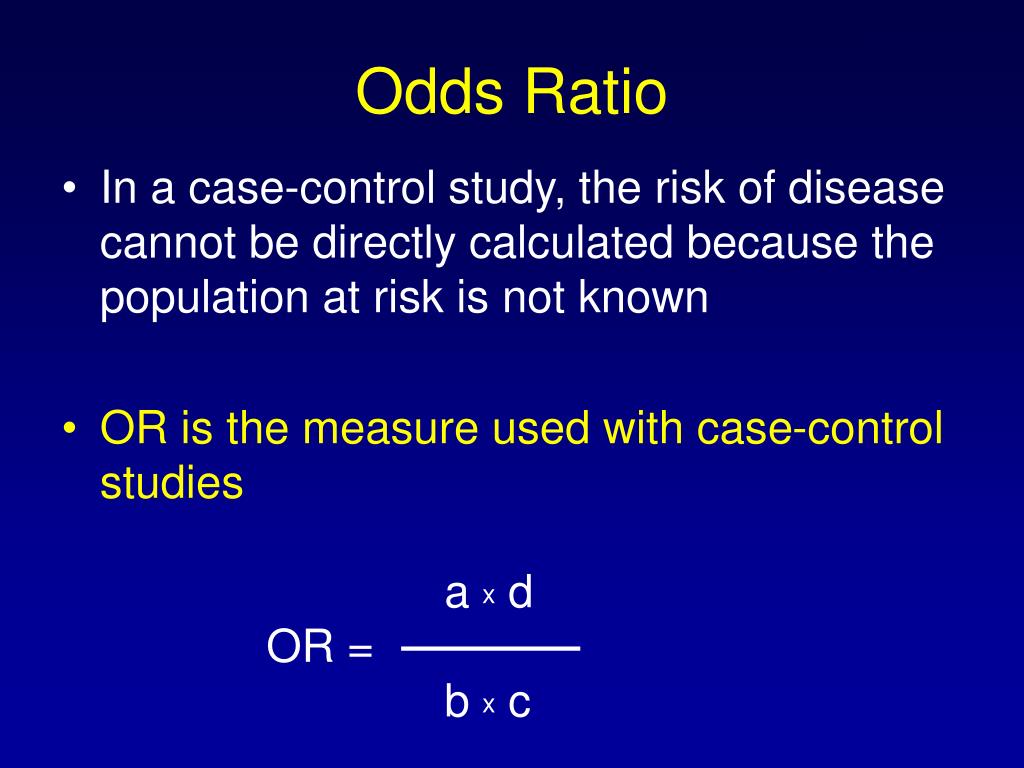 Odds Ratio

• In a case-control study, the risk of disease cannot be directly calculated because the population at risk is not known

• OR is the measure used with case-control studies

$OR = \frac{a \times d}{b \times c}$